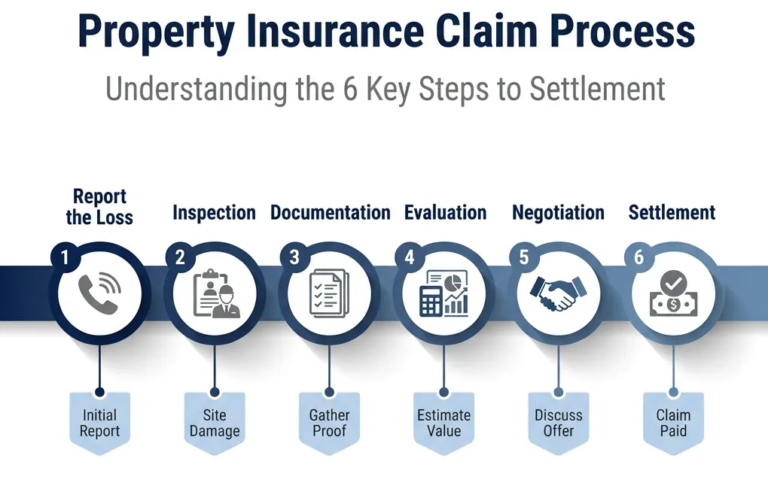 Property Insurance Claim Process

Understanding the 6 Key Steps to Settlement

Report the Loss

1

Initial Report

Inspection

2

Site Damage

Documentation

3

Gather Proof

Evaluation

4

Estimate Value

Negotiation

5

Discuss Offer

Settlement

6

Claim Paid